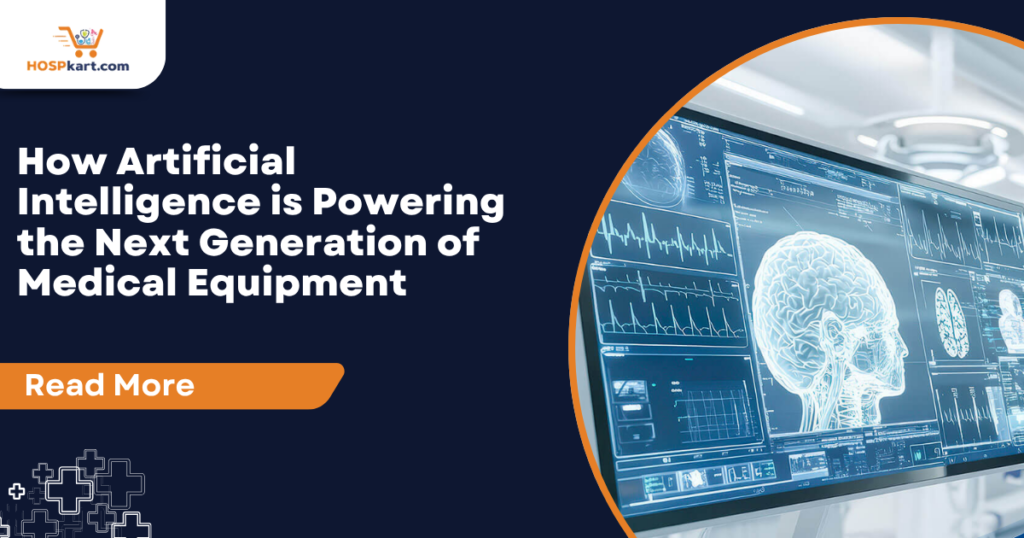 HOSPkart.com

How Artificial Intelligence is Powering the Next Generation of Medical Equipment

Read More